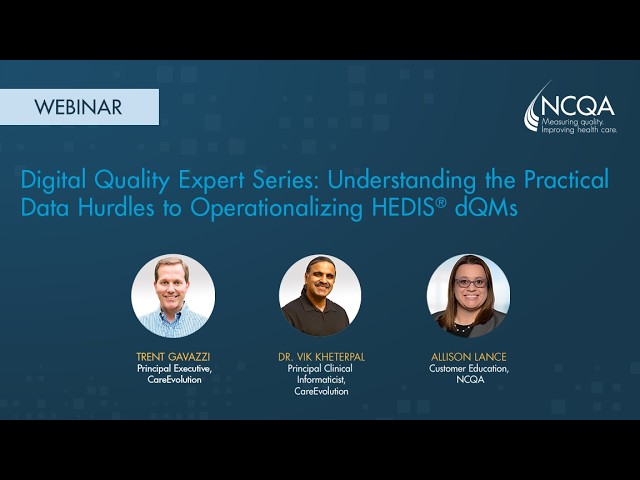 WEBINAR

NCQA
Measuring quality.
Improving health care.

Digital Quality Expert Series: Understanding the Practical Data Hurdles to Operationalizing HEDIS® dQMs

TRENT GAVAZZI
Principal Executive, CareEvolution

DR. VIK KHETERPAL
Principal Clinical Informaticist, CareEvolution

ALLISON LANCE
Customer Education, NCQA